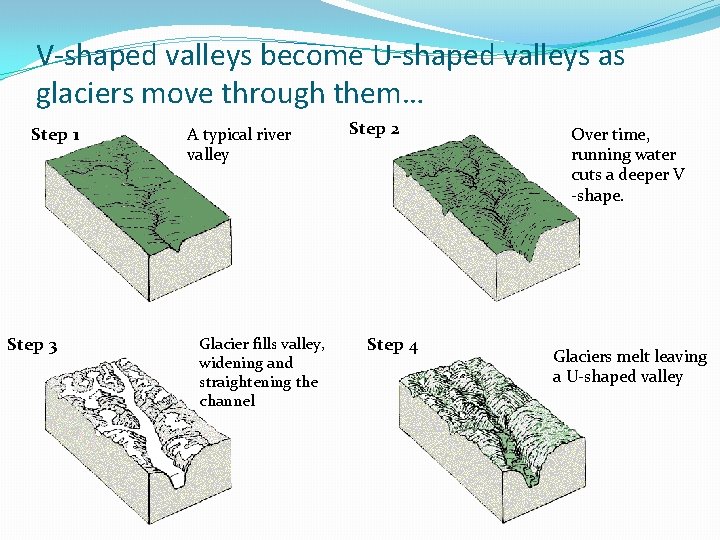 V-shaped valleys become U-shaped valleys as glaciers move through them…

Step 1

A typical river valley

Step 2

Over time, running water cuts a deeper V -shape.

Step 3

Glacier fills valley, widening and straightening the channel

Step 4

Glaciers melt leaving a U-shaped valley